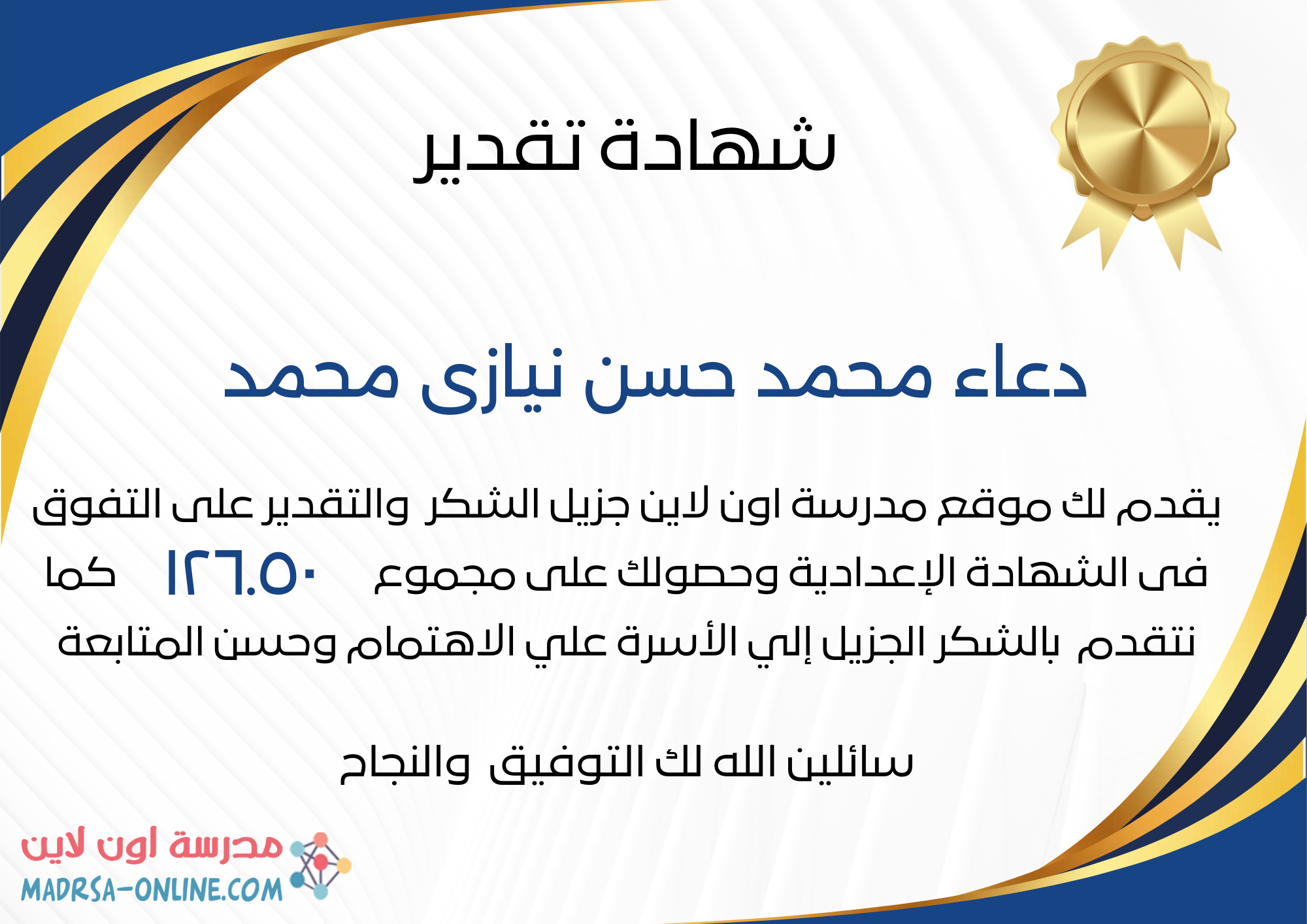 شهادة تقدير

دعاء محمد حسن نيازى محمد

يقدم لك موقع مدرسة اون لاين جزيل الشكر والتقدير على التفوق فى الشهادة الإعدادية وحصولك على مجموع ١٢٦.٥٠ كما نتقدم بالشكر الجزيل إلي الأسرة علي الاهتمام وحسن المتابعة

سائلين الله لك التوفيق والنجاح

مدرسة اون لاين
MADRSA-ONLINE.COM